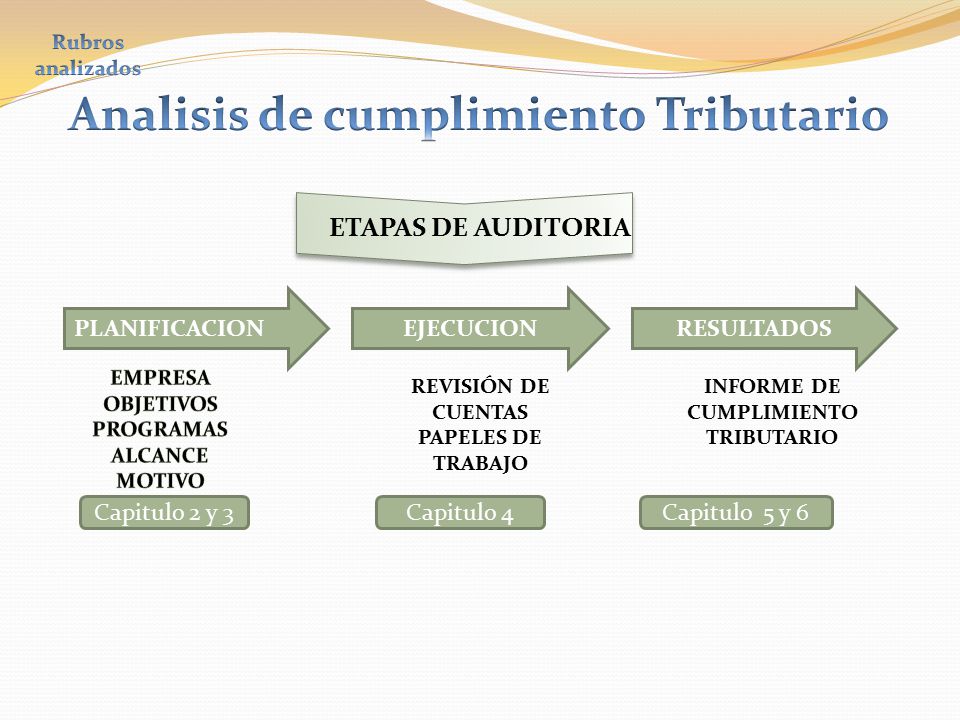 Rubros analizados

Analisis de cumplimiento Tributario

ETAPAS DE AUDITORIA

PLANIFICACION

EMPRESA
OBJETIVOS
PROGRAMAS
ALCANCE
MOTIVO

Capitulo 2 y 3

EJECUCION

REVISIÓN DE CUENTAS
PAPELES DE TRABAJO

Capitulo 4

RESULTADOS

INFORME DE CUMPLIMIENTO TRIBUTARIO

Capitulo 5 y 6